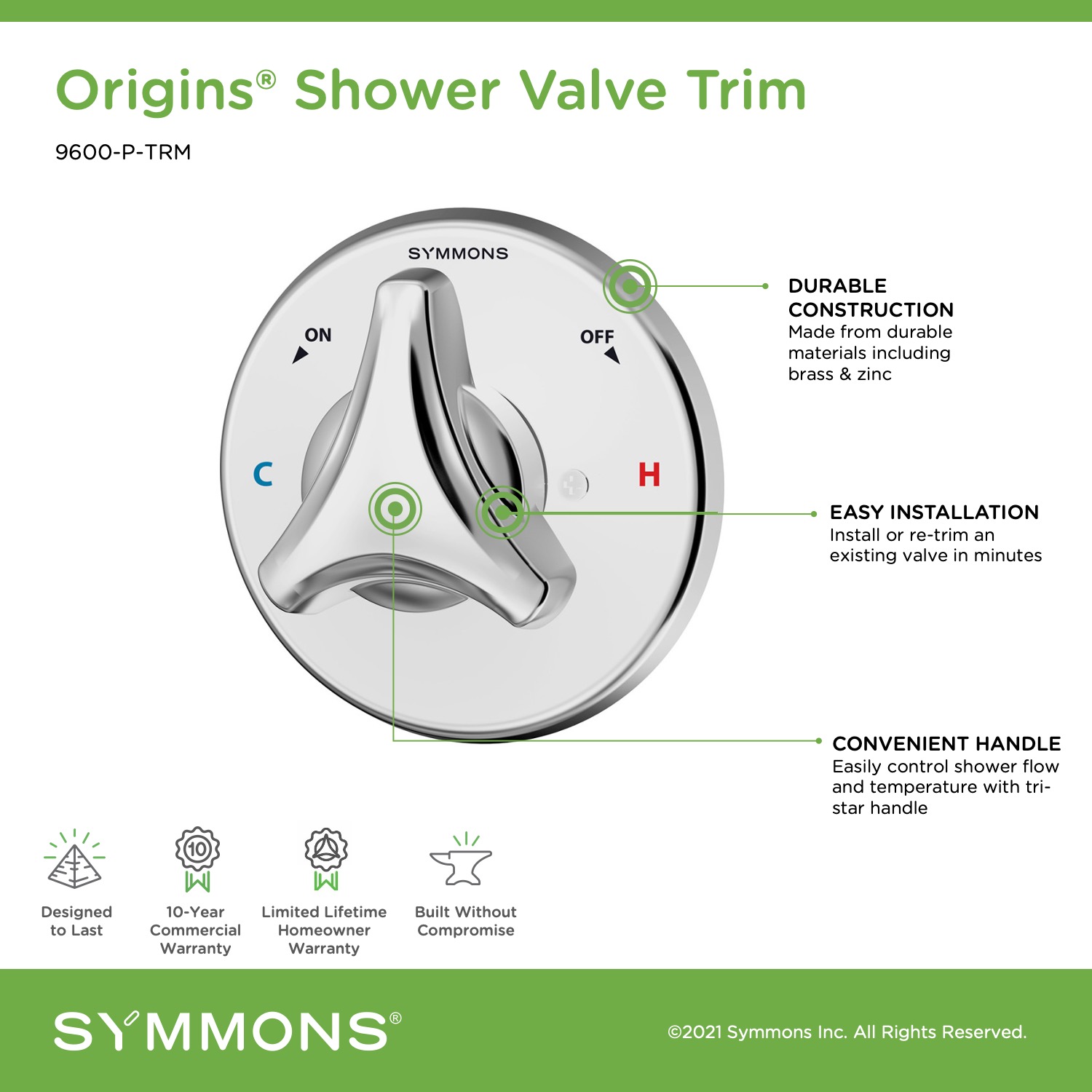 Origins® Shower Valve Trim

9600-P-TRM

SYMMONS

ON

OFF

C

H

DURABLE CONSTRUCTION
Made from durable materials including brass & zinc

EASY INSTALLATION
Install or re-trim an existing valve in minutes

CONVENIENT HANDLE
Easily control shower flow and temperature with tri-star handle

Designed to Last

10
10-Year Commercial Warranty

Limited Lifetime Homeowner Warranty

Built Without Compromise

SYMMONS®

©2021 Symmons Inc. All Rights Reserved.